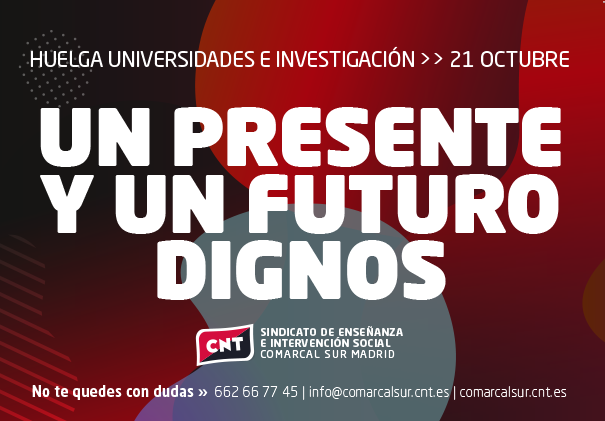 HUELGA UNIVERSIDADES E INVESTIGACIÓN >> 21 OCTUBRE

UN PRESENTE Y UN FUTURO DIGNOS

CNT

SINDICATO DE ENSEÑANZA E INTERVENCIÓN SOCIAL COMARCAL SUR MADRID

No te quedes con dudas » 662 66 77 45 | info@comarcalsur.cnt.es | comarcalsur.cnt.es